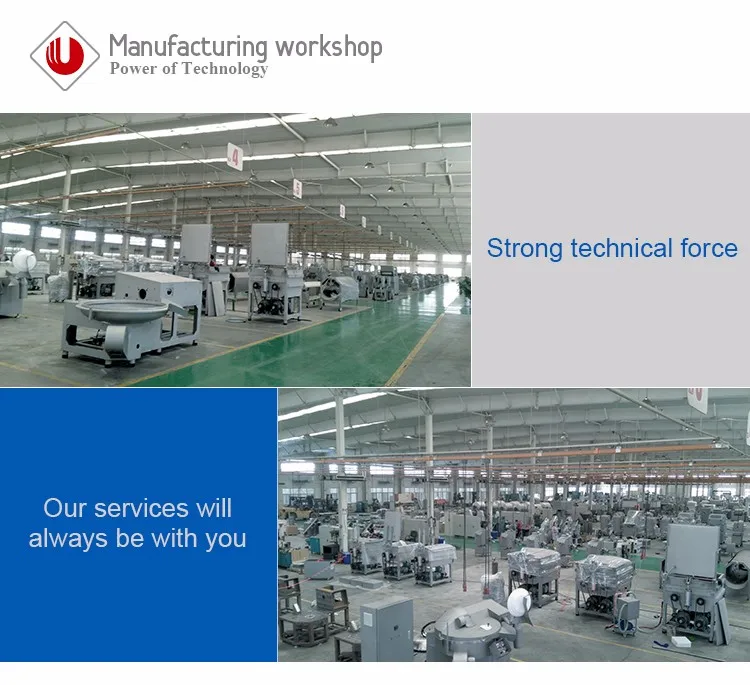 Manufacturing workshop
Power of Technology

4

5

Strong technical force

Our services will always be with you